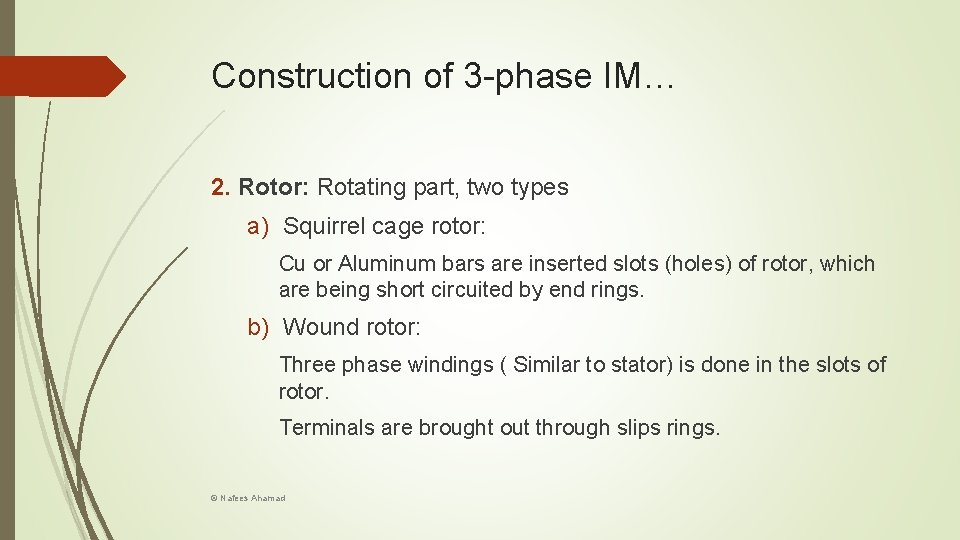 Construction of 3-phase IM…

2. Rotor: Rotating part, two types

a) Squirrel cage rotor:

Cu or Aluminum bars are inserted slots (holes) of rotor, which are being short circuited by end rings.

b) Wound rotor:

Three phase windings ( Similar to stator) is done in the slots of rotor.

Terminals are brought out through slips rings.

© Nafees Ahamad